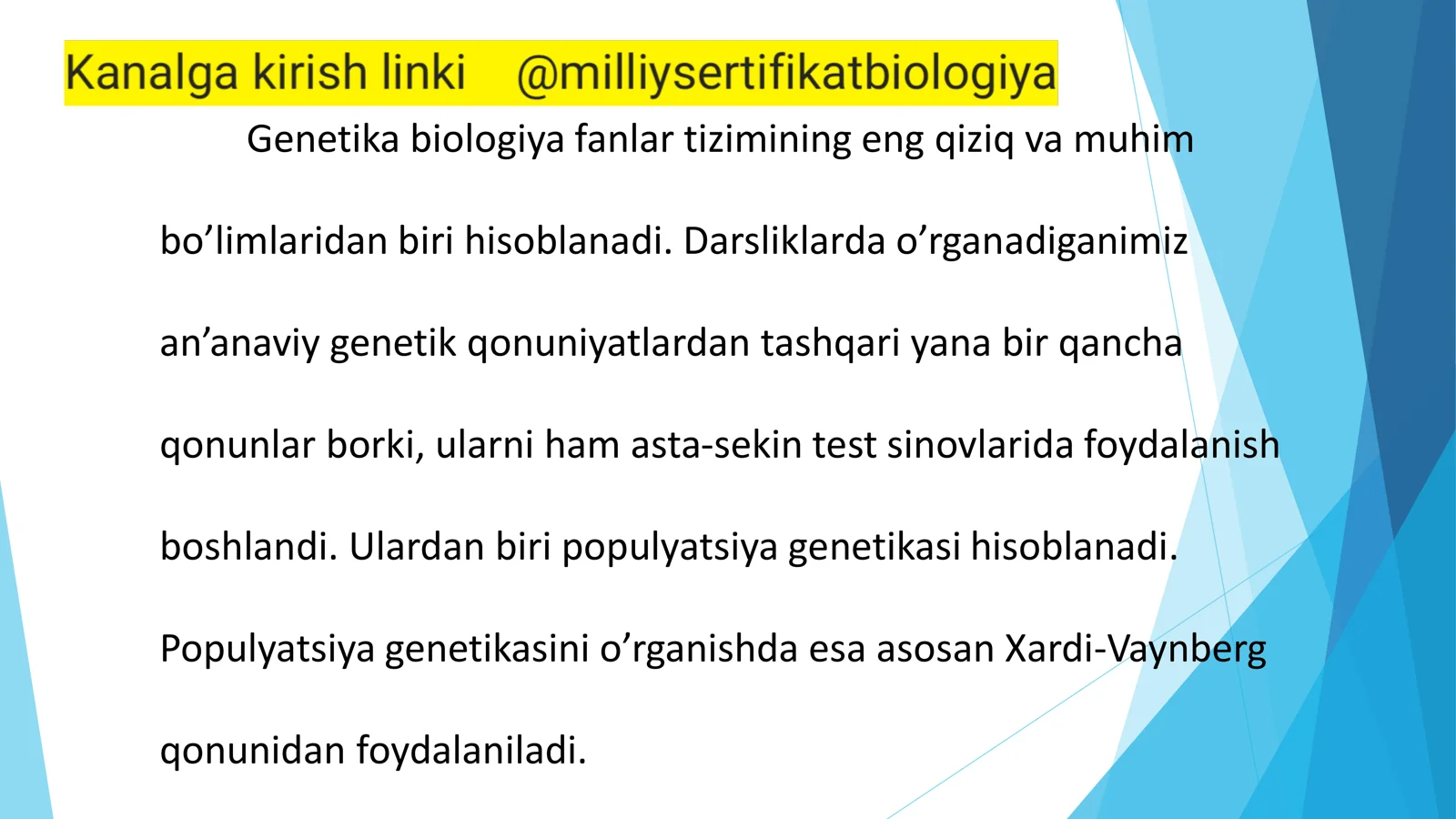 Kanalga kirish linki @milliysertifikatbiologiya

Genetika biologiya fanlar tizimining eng qiziq va muhim bo’limlaridan biri hisoblanadi. Darsliklarda o’rganadiganimiz an’anaviy genetik qonuniyatlardan tashqari yana bir qancha qonunlar borki, ularni ham asta-sekin test sinovlarida foydalanish boshlandi. Ulardan biri populyatsiya genetikasi hisoblanadi. Populyatsiya genetikasini o’rganishda esa asosan Xardi-Vaynberg qonunidan foydalaniladi.